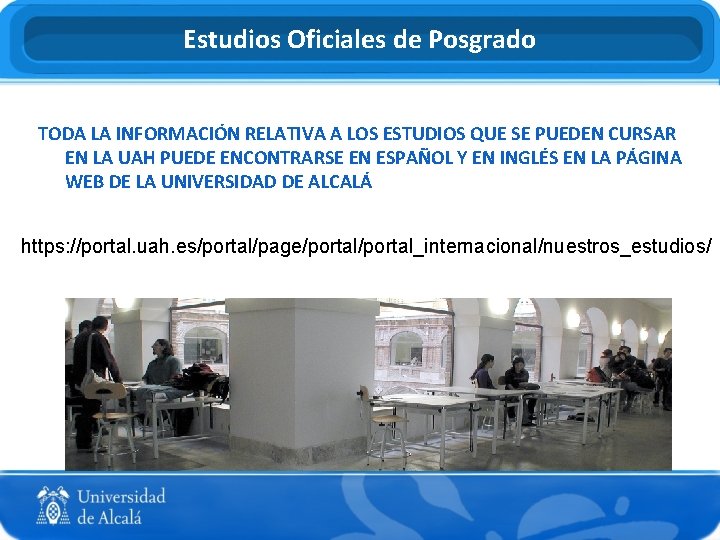 Estudios Oficiales de Posgrado

TODA LA INFORMACIÓN RELATIVA A LOS ESTUDIOS QUE SE PUEDEN CURSAR EN LA UAH PUEDE ENCONTRARSE EN ESPAÑOL Y EN INGLÉS EN LA PÁGINA WEB DE LA UNIVERSIDAD DE ALCALÁ

https://portal.uah.es/portal/page/portal/portal_internacional/nuestros_estudios/

Universidad de Alcalá